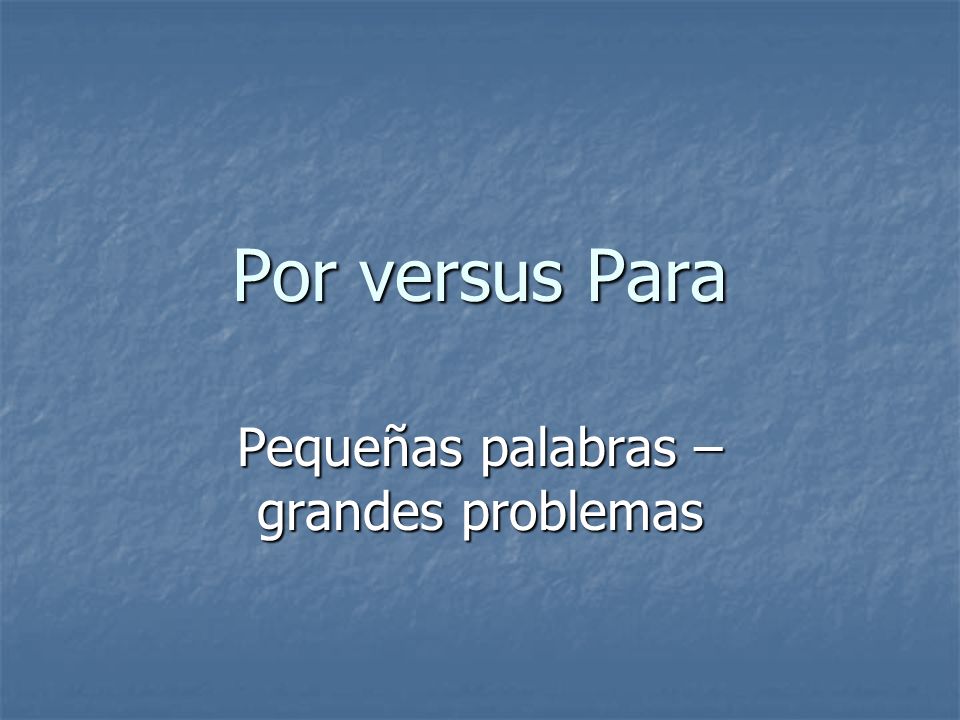 Por versus Para

Pequeñas palabras – grandes problemas